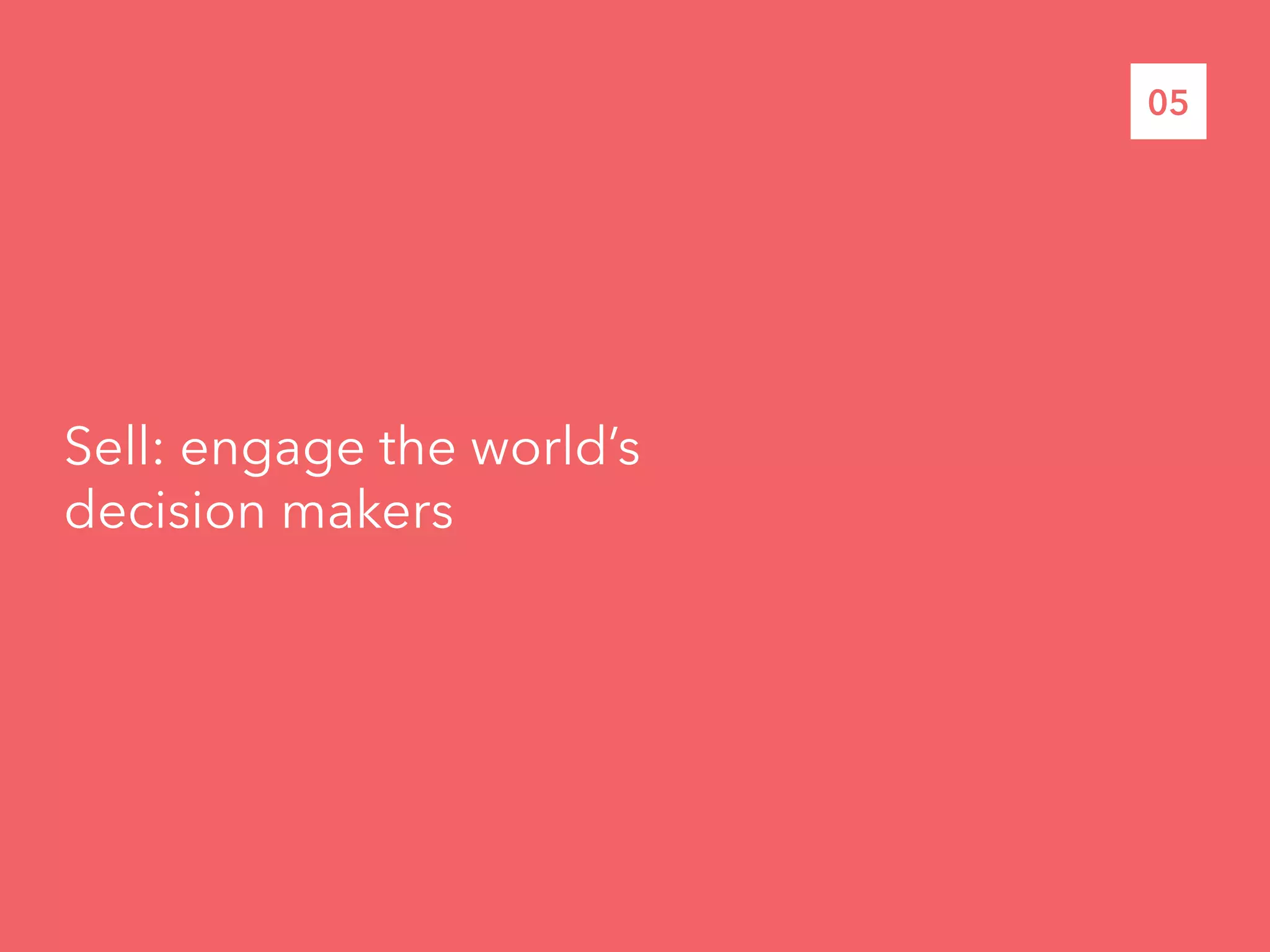 05

Sell: engage the world’s decision makers